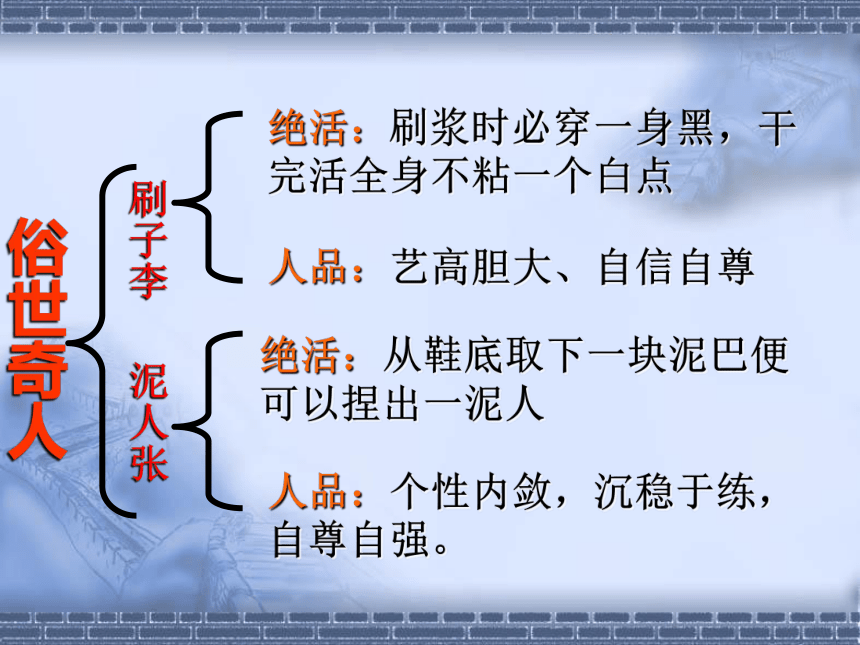 俗世奇人

刷子李

绝活：刷浆时必穿一身黑，干完活全身不粘一个白点

人品：艺高胆大、自信自尊

泥人张

绝活：从鞋底取下一块泥巴便可以捏出一泥人

人品：个性内敛，沉稳于练，自尊自强。